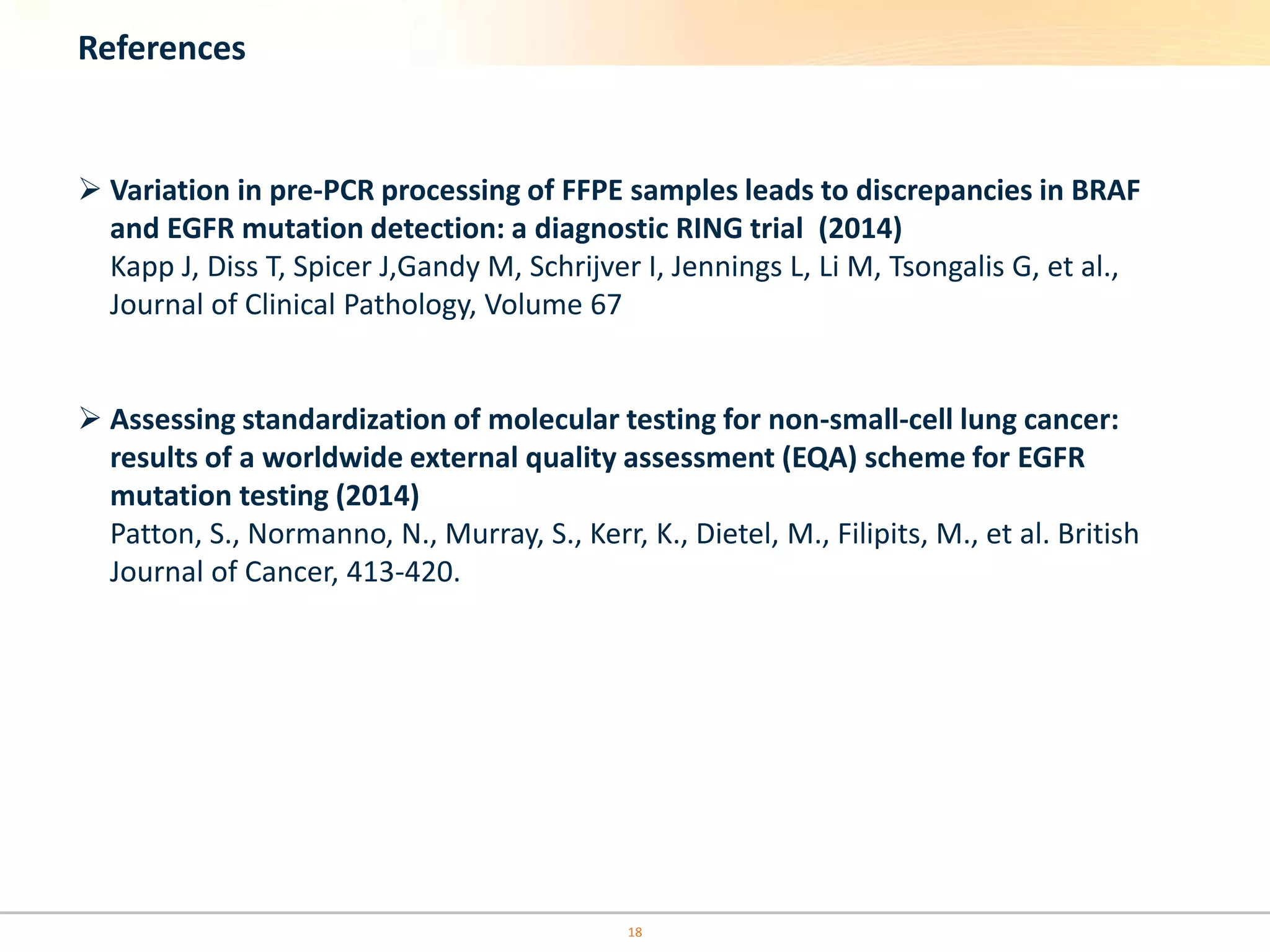 References

➢ Variation in pre-PCR processing of FFPE samples leads to discrepancies in BRAF and EGFR mutation detection: a diagnostic RING trial (2014)
Kapp J, Diss T, Spicer J,Gandy M, Schrijver I, Jennings L, Li M, Tsongalis G, et al., Journal of Clinical Pathology, Volume 67

➢ Assessing standardization of molecular testing for non-small-cell lung cancer: results of a worldwide external quality assessment (EQA) scheme for EGFR mutation testing (2014)
Patton, S., Normanno, N., Murray, S., Kerr, K., Dietel, M., Filipits, M., et al. British Journal of Cancer, 413-420.

18